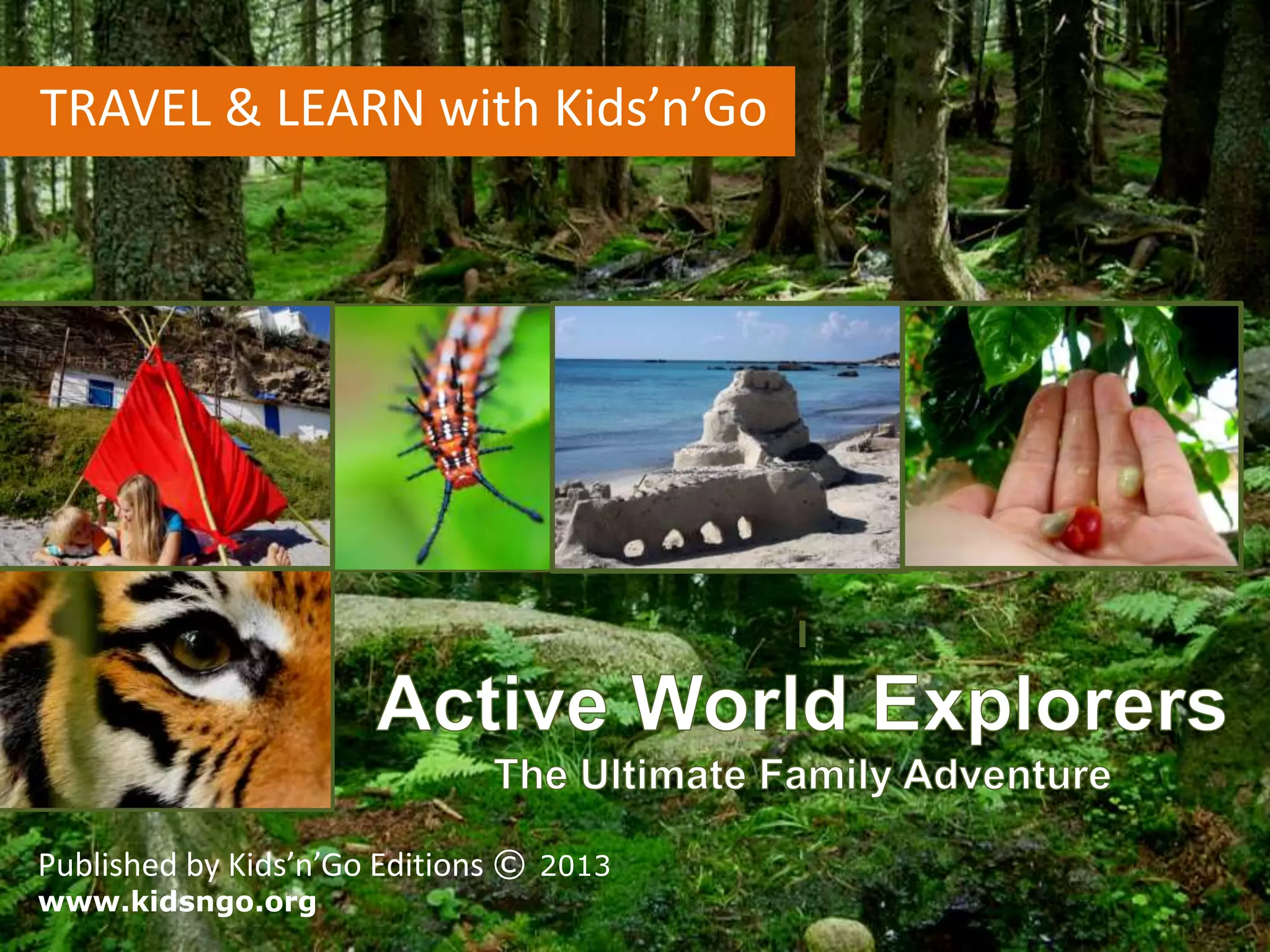 TRAVEL & LEARN with Kids’n’Go

Active World Explorers
The Ultimate Family Adventure

Published by Kids’n’Go Editions © 2013
www.kidsngo.org